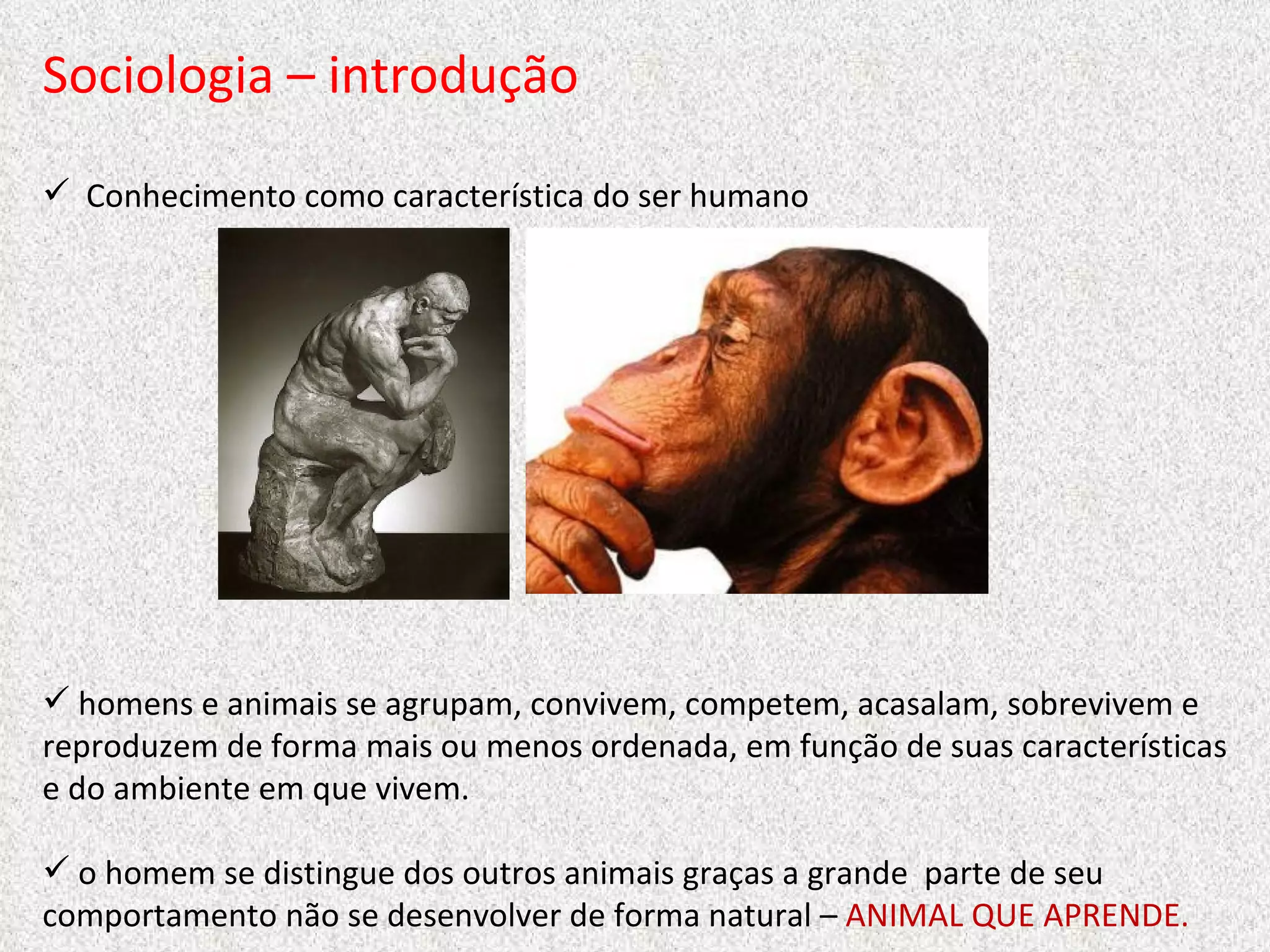 Sociologia – introdução

✓ Conhecimento como característica do ser humano

✓ homens e animais se agrupam, convivem, competem, acasalam, sobrevivem e reproduzem de forma mais ou menos ordenada, em função de suas características e do ambiente em que vivem.

✓ o homem se distingue dos outros animais graças a grande parte de seu comportamento não se desenvolver de forma natural – ANIMAL QUE APRENDE.